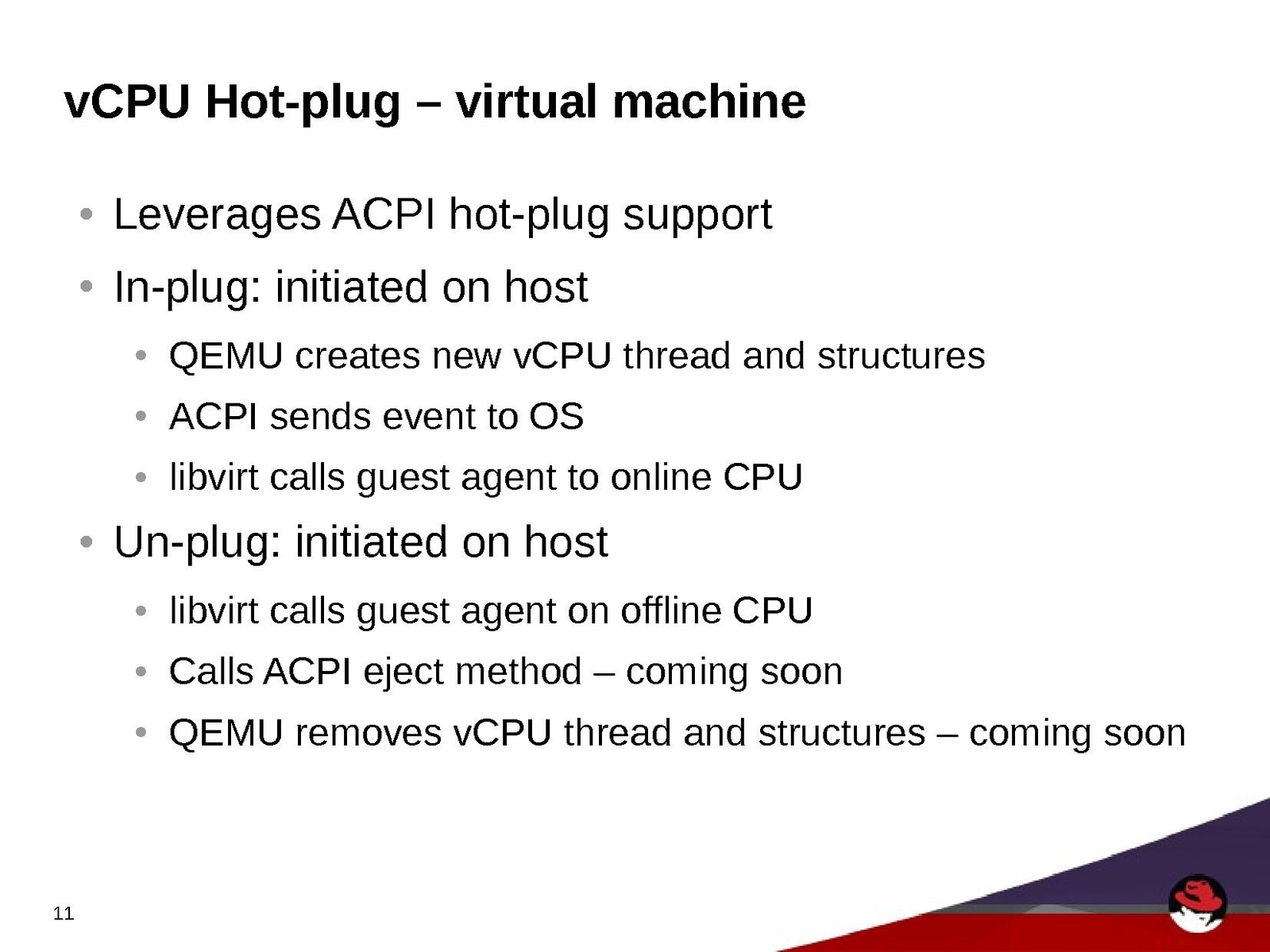 vCPU Hot-plug – virtual machine

• Leverages ACPI hot-plug support
• In-plug: initiated on host
  • QEMU creates new vCPU thread and structures
  • ACPI sends event to OS
  • libvirt calls guest agent to online CPU
• Un-plug: initiated on host
  • libvirt calls guest agent on offline CPU
  • Calls ACPI eject method – coming soon
  • QEMU removes vCPU thread and structures – coming soon

11